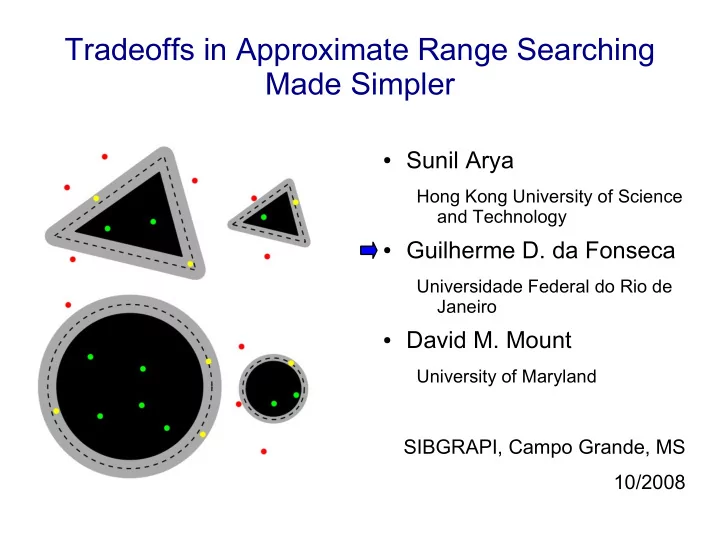 Tradeoffs in Approximate Range Searching Made Simpler

• Sunil Arya

Hong Kong University of Science and Technology

• Guilherme D. da Fonseca

Universidade Federal do Rio de Janeiro

• David M. Mount

University of Maryland

SIBGRAPI, Campo Grande, MS

10/2008